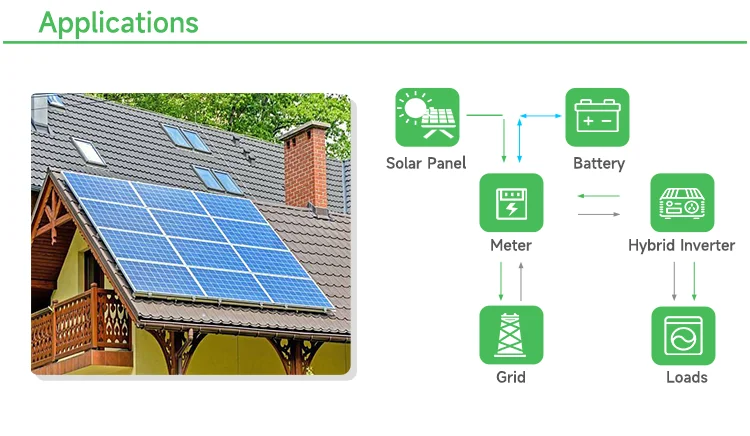 Applications

Solar Panel

Battery

Meter

Hybrid Inverter

Grid

Loads